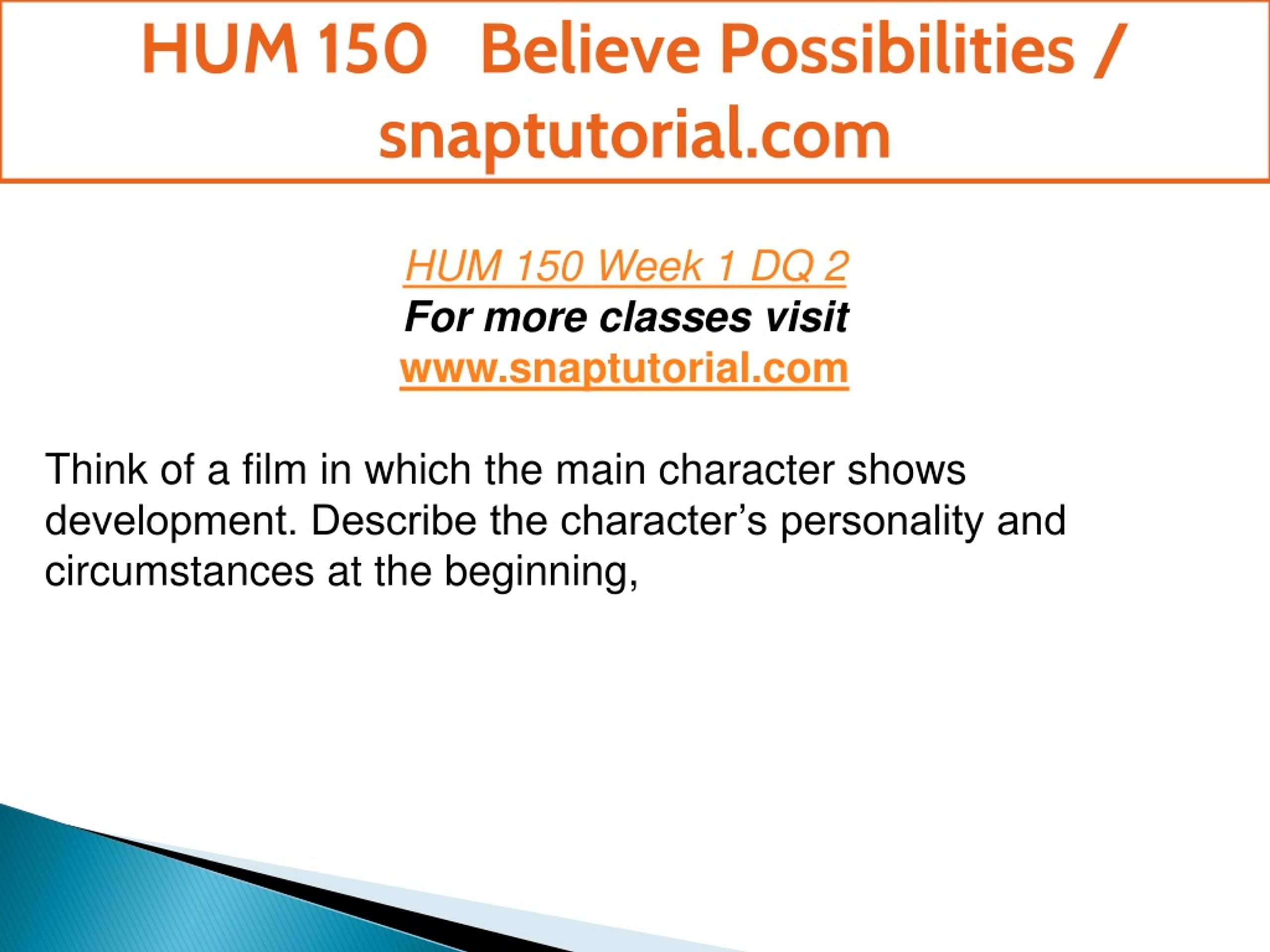 HUM 150 Believe Possibilities / snaptutorial.com

HUM 150 Week 1 DQ 2
For more classes visit
www.snaptutorial.com

Think of a film in which the main character shows development. Describe the character’s personality and circumstances at the beginning,